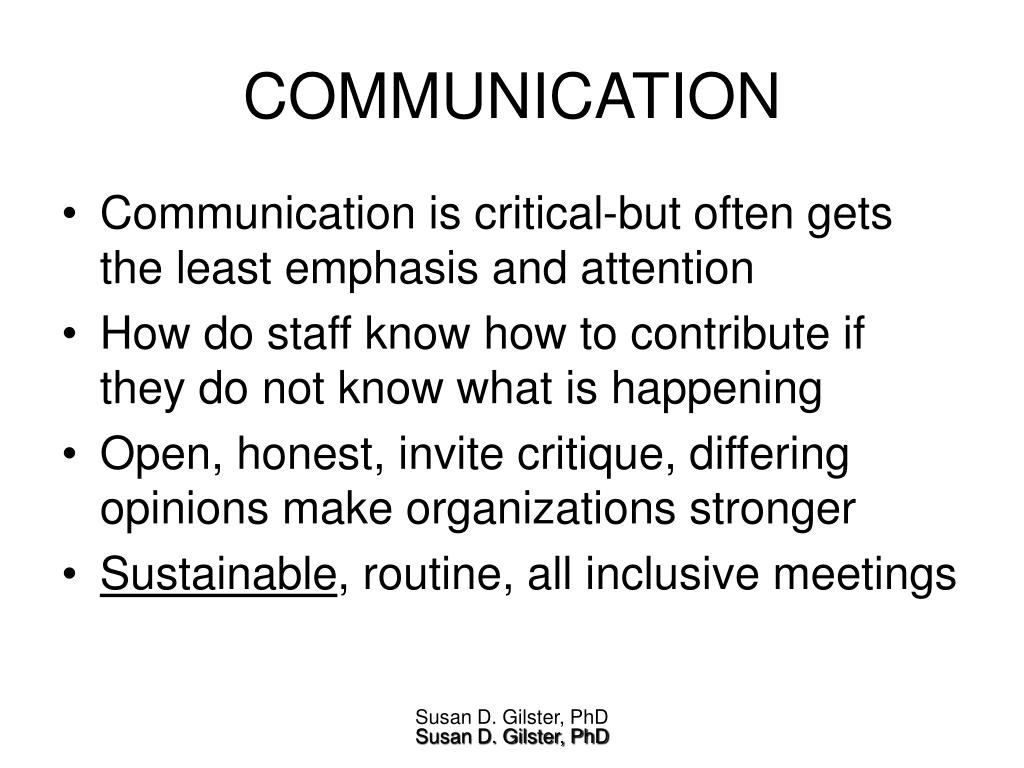 COMMUNICATION

• Communication is critical-but often gets the least emphasis and attention
• How do staff know how to contribute if they do not know what is happening
• Open, honest, invite critique, differing opinions make organizations stronger
• Sustainable, routine, all inclusive meetings

Susan D. Gilster, PhD
Susan D. Gilster, PhD